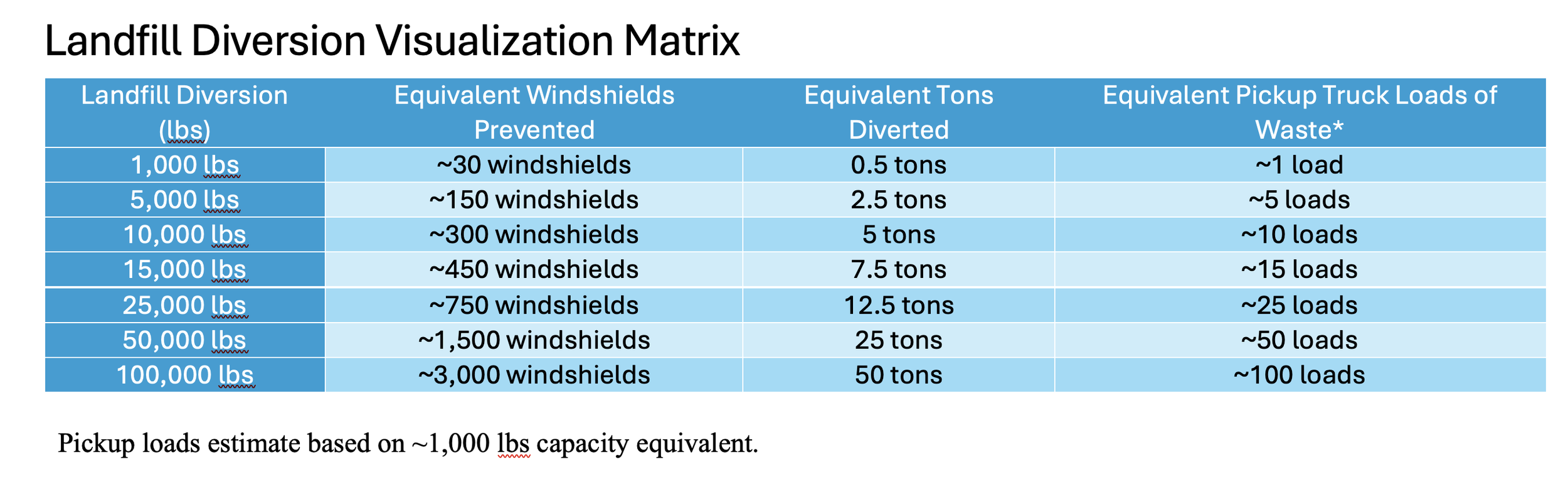 Landfill Diversion Visualization Matrix

| Landfill Diversion (lbs) | Equivalent Windshields Prevented | Equivalent Tons Diverted | Equivalent Pickup Truck Loads of Waste* |
|---|---|---|---|
| 1,000 lbs | ~30 windshields | 0.5 tons | ~1 load |
| 5,000 lbs | ~150 windshields | 2.5 tons | ~5 loads |
| 10,000 lbs | ~300 windshields | 5 tons | ~10 loads |
| 15,000 lbs | ~450 windshields | 7.5 tons | ~15 loads |
| 25,000 lbs | ~750 windshields | 12.5 tons | ~25 loads |
| 50,000 lbs | ~1,500 windshields | 25 tons | ~50 loads |
| 100,000 lbs | ~3,000 windshields | 50 tons | ~100 loads |

Pickup loads estimate based on ~1,000 lbs capacity equivalent.